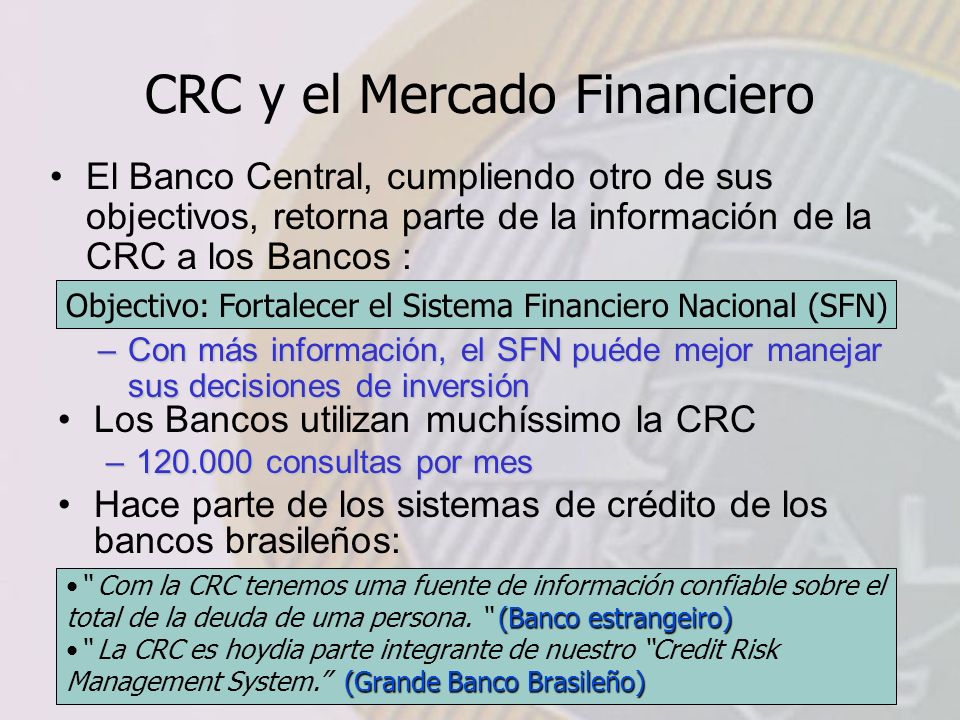 CRC y el Mercado Financiero

• El Banco Central, cumpliendo otro de sus objectivos, retorna parte de la información de la CRC a los Bancos :

Objectivo: Fortalecer el Sistema Financiero Nacional (SFN)

– Con más información, el SFN puéde mejor manejar sus decisiones de inversión

• Los Bancos utilizan muchíssimo la CRC

– 120.000 consultas por mes

• Hace parte de los sistemas de crédito de los bancos brasileños:

• " Com la CRC tenemos uma fuente de información confiable sobre el total de la deuda de uma persona. " (Banco estrangeiro)

• " La CRC es hoydia parte integrante de nuestro "Credit Risk Management System." (Grande Banco Brasileño)